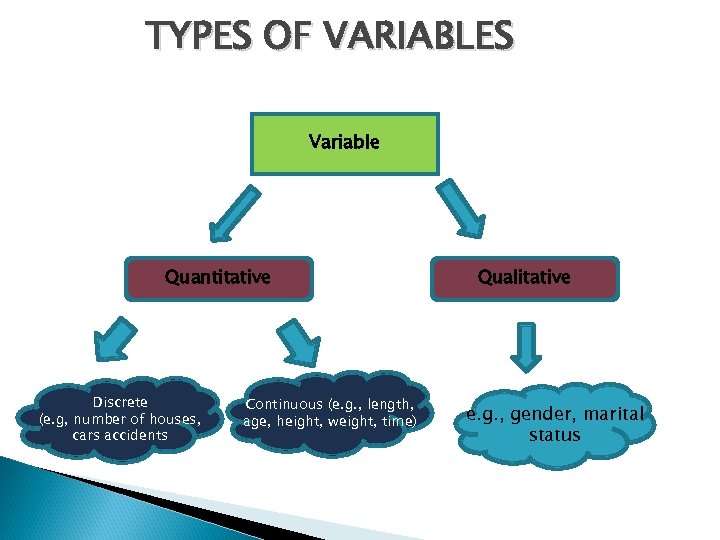 TYPES OF VARIABLES

Variable

Quantitative

Qualitative

Discrete (e.g, number of houses, cars accidents

Continuous (e.g., length, age, height, weight, time)

e.g., gender, marital status